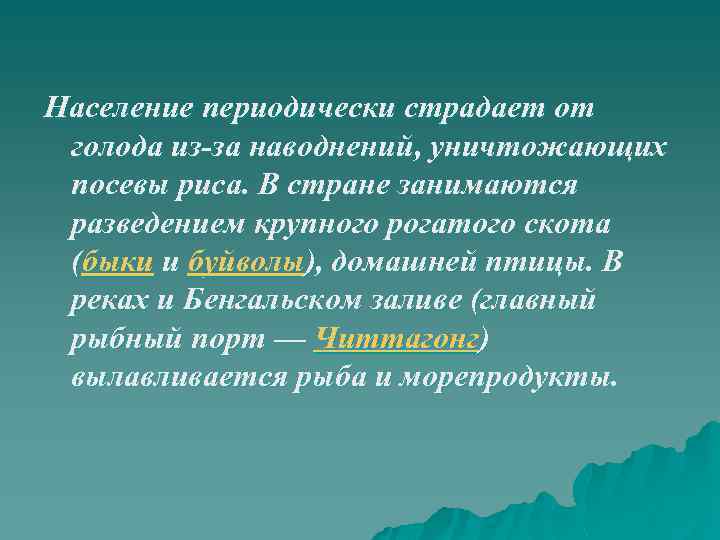 Население периодически страдает от голода из-за наводнений, уничтожающих посевы риса. В стране занимаются разведением крупного рогатого скота (быки и буйволы), домашней птицы. В реках и Бенгальском заливе (главный рыбный порт — Читтагонг) вылавливается рыба и морепродукты.